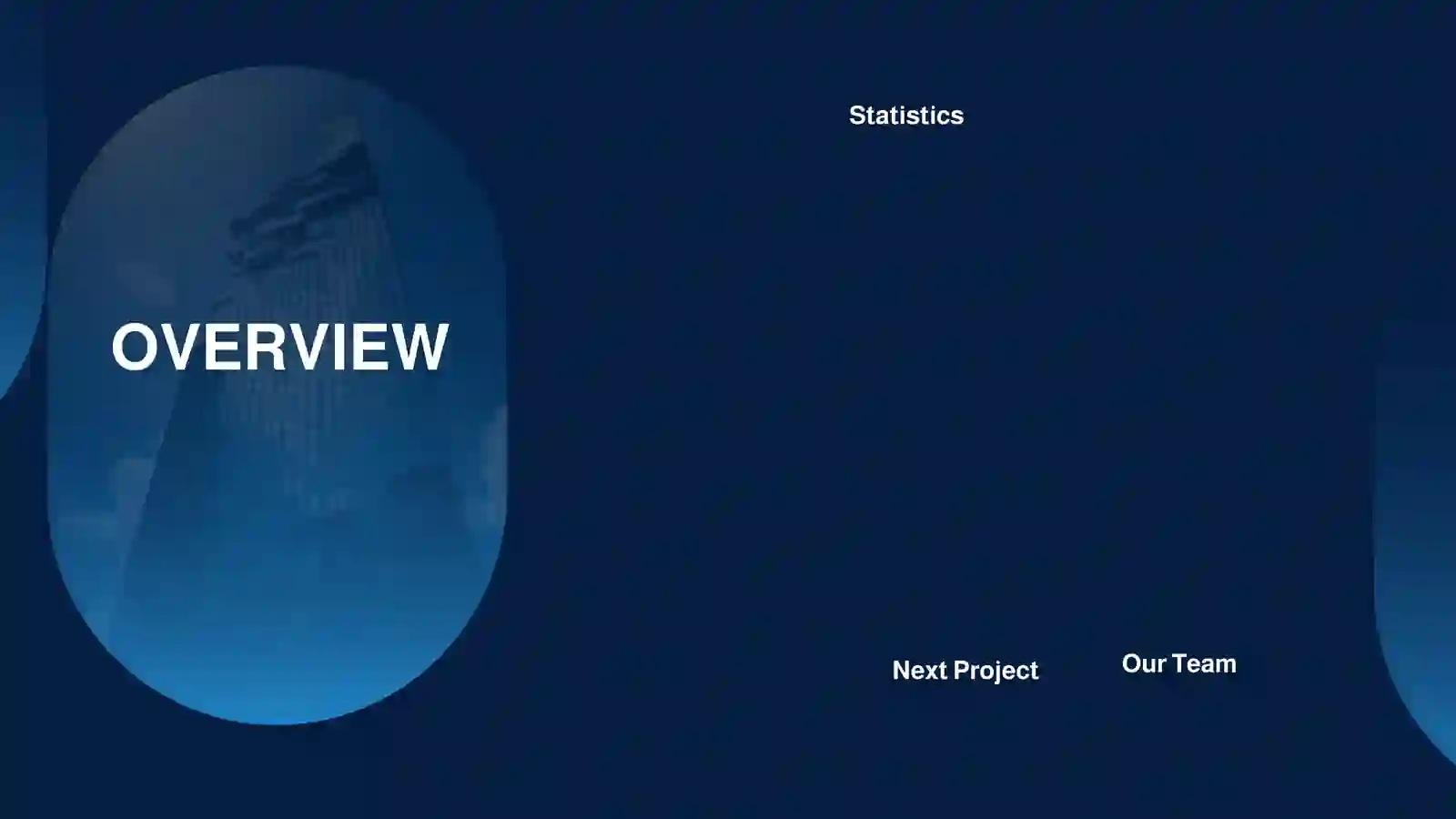 OVERVIEW

Statistics

Next Project

Our Team